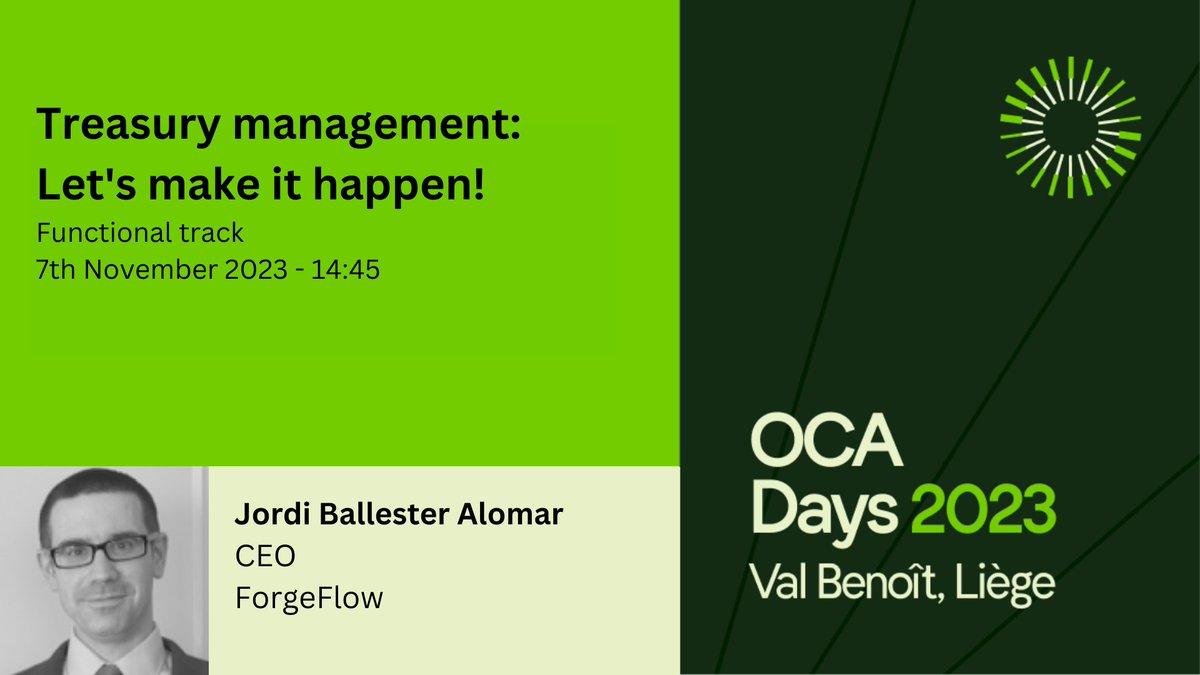 Treasury management:
Let's make it happen!

Functional track
7th November 2023 - 14:45

Jordi Ballester Alomar
CEO
ForgeFlow

OCA
Days 2023
Val Benoît, Liège